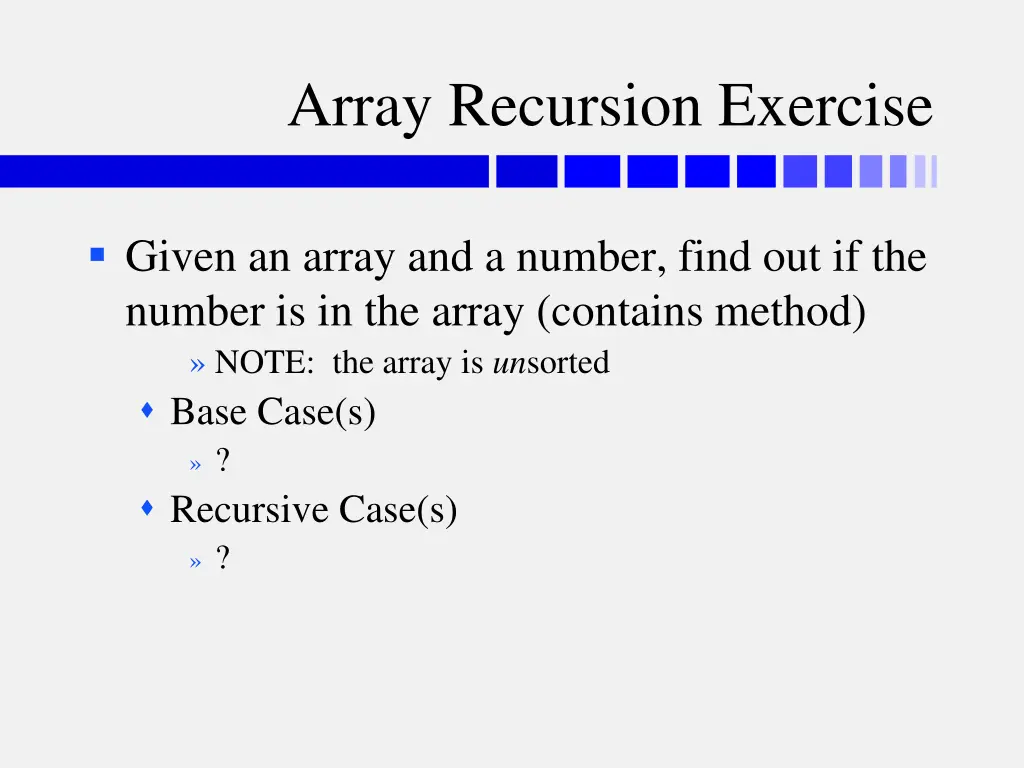 Array Recursion Exercise

Given an array and a number, find out if the number is in the array (contains method)

» NOTE: the array is unsorted

Base Case(s)

» ?

Recursive Case(s)

» ?